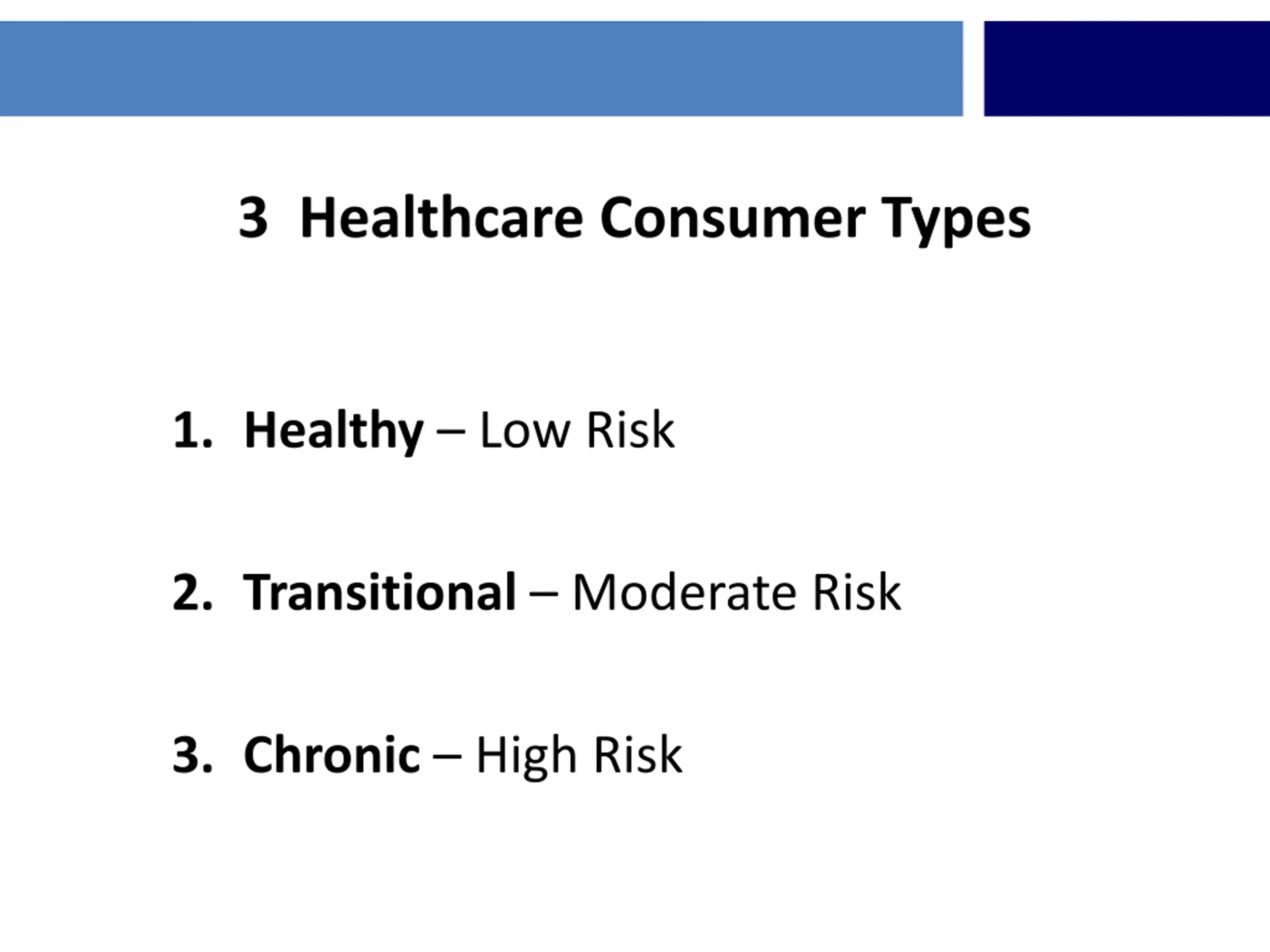 3 Healthcare Consumer Types

1. Healthy – Low Risk

2. Transitional – Moderate Risk

3. Chronic – High Risk